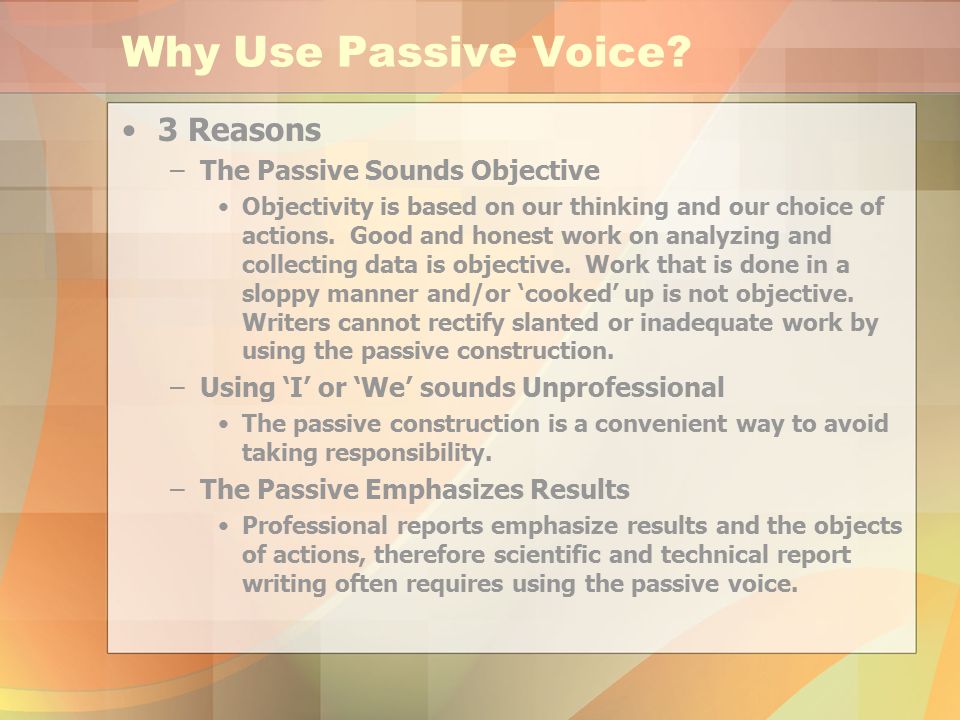 Why Use Passive Voice?

• 3 Reasons
– The Passive Sounds Objective
• Objectivity is based on our thinking and our choice of actions. Good and honest work on analyzing and collecting data is objective. Work that is done in a sloppy manner and/or ‘cooked’ up is not objective. Writers cannot rectify slanted or inadequate work by using the passive construction.
– Using ‘I’ or ‘We’ sounds Unprofessional
• The passive construction is a convenient way to avoid taking responsibility.
– The Passive Emphasizes Results
• Professional reports emphasize results and the objects of actions, therefore scientific and technical report writing often requires using the passive voice.